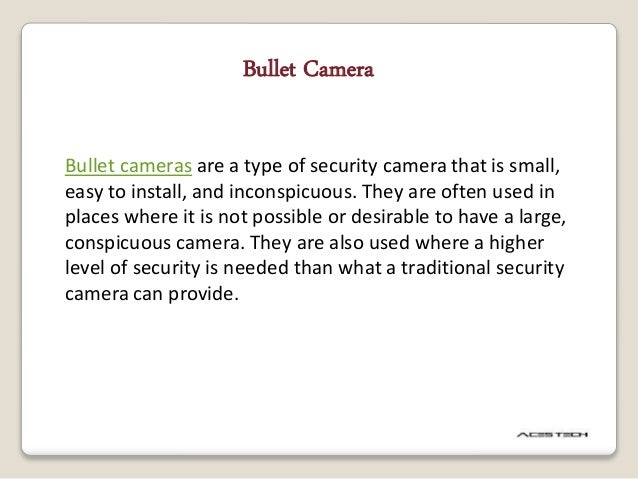 Bullet Camera

Bullet cameras are a type of security camera that is small, easy to install, and inconspicuous. They are often used in places where it is not possible or desirable to have a large, conspicuous camera. They are also used where a higher level of security is needed than what a traditional security camera can provide.

ACESTECH